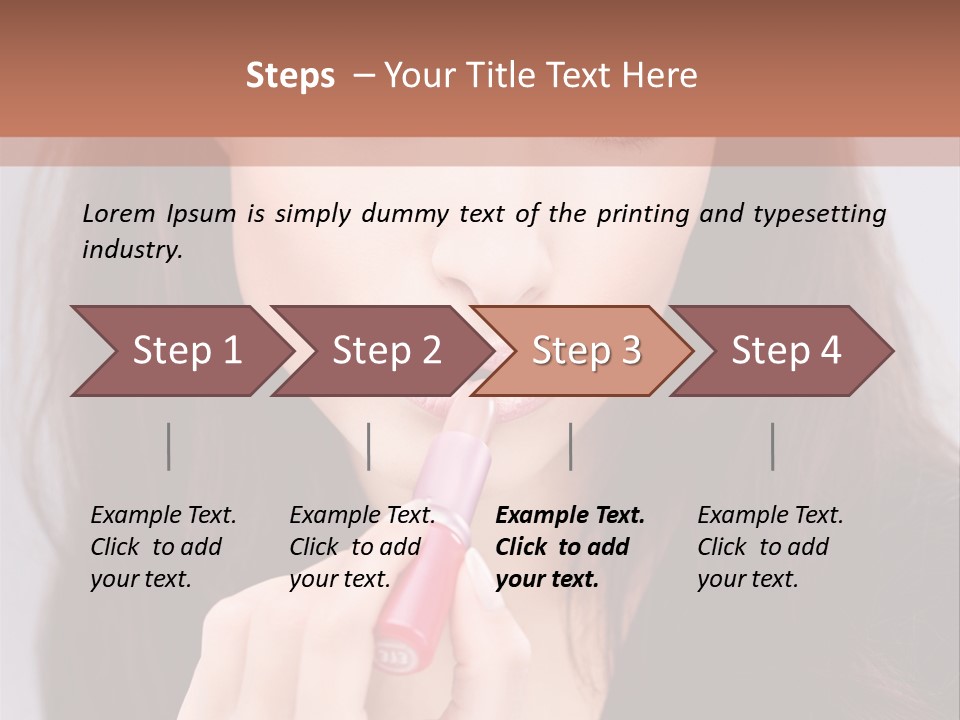 Steps – Your Title Text Here

Lorem Ipsum is simply dummy text of the printing and typesetting industry.

Step 1

Step 2

Step 3

Step 4

Example Text. Click to add your text.

Example Text. Click to add your text.

Example Text. Click to add your text.

Example Text. Click to add your text.